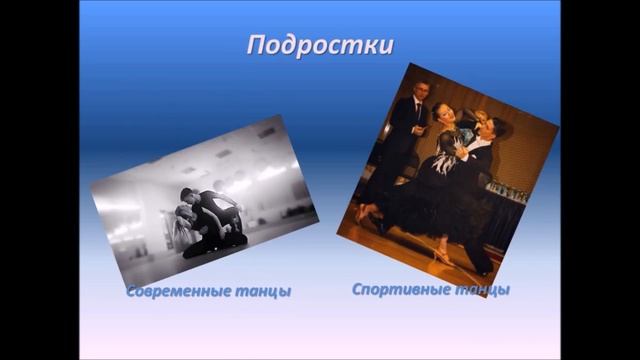 Подростки

Современные танцы

Спортивные танцы